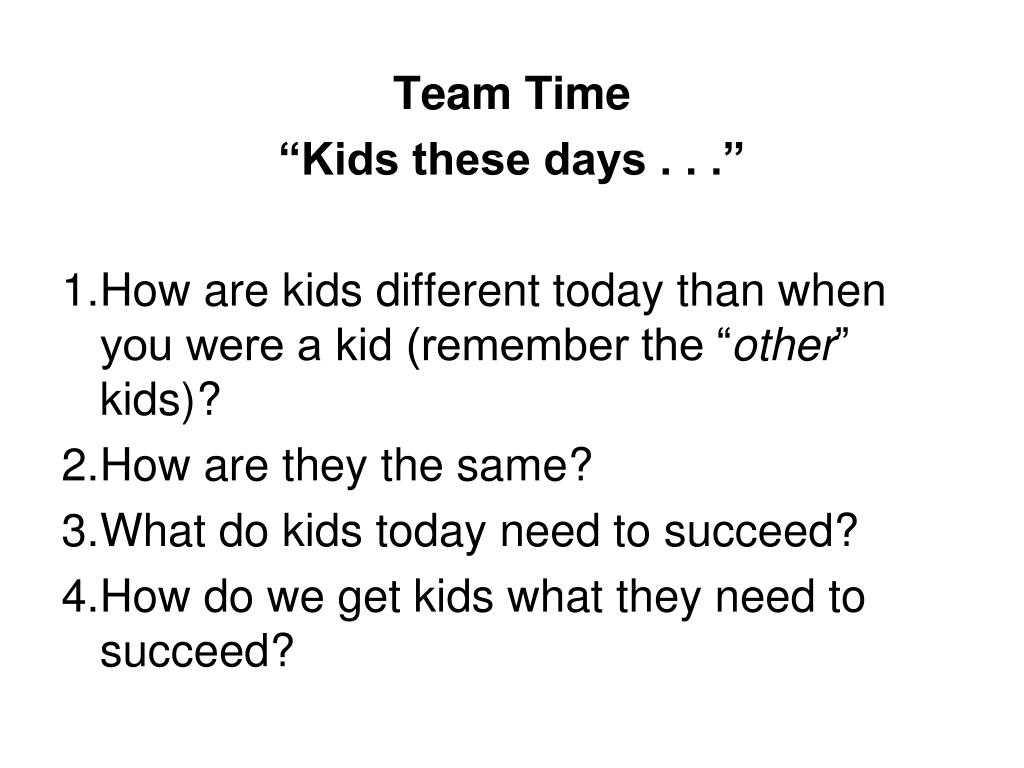 Team Time
“Kids these days . . .”

1.How are kids different today than when you were a kid (remember the “other” kids)?
2.How are they the same?
3.What do kids today need to succeed?
4.How do we get kids what they need to succeed?